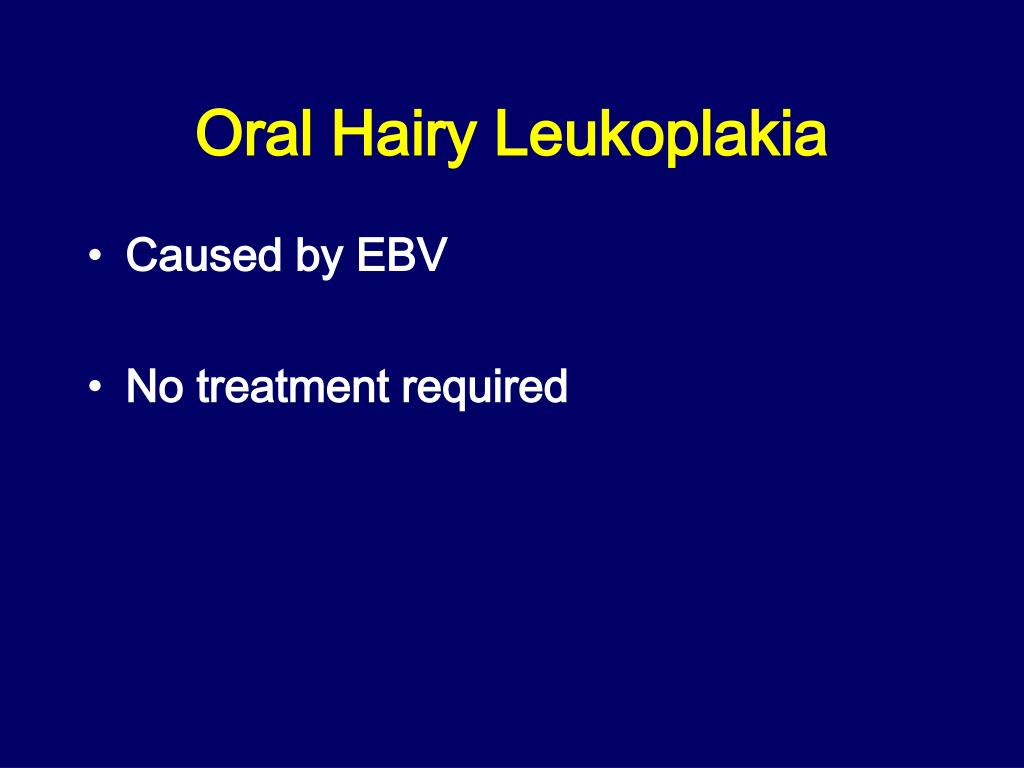 Oral Hairy Leukoplakia

• Caused by EBV

• No treatment required